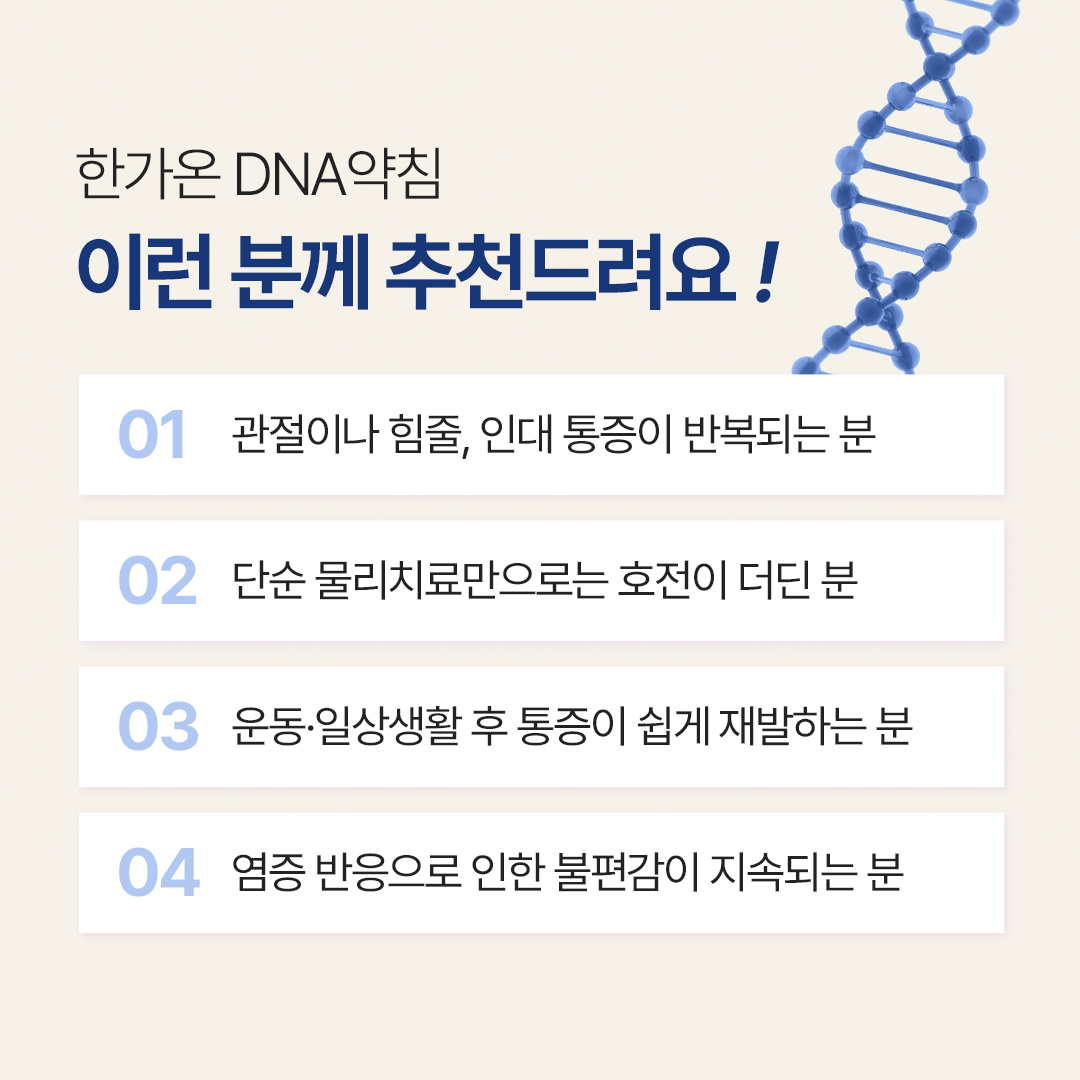 한가온 DNA약침

이런 분께 추천드려요 !

01 관절이나 힘줄, 인대 통증이 반복되는 분

02 단순 물리치료만으로는 호전이 더딘 분

03 운동·일상생활 후 통증이 쉽게 재발하는 분

04 염증 반응으로 인한 불편감이 지속되는 분